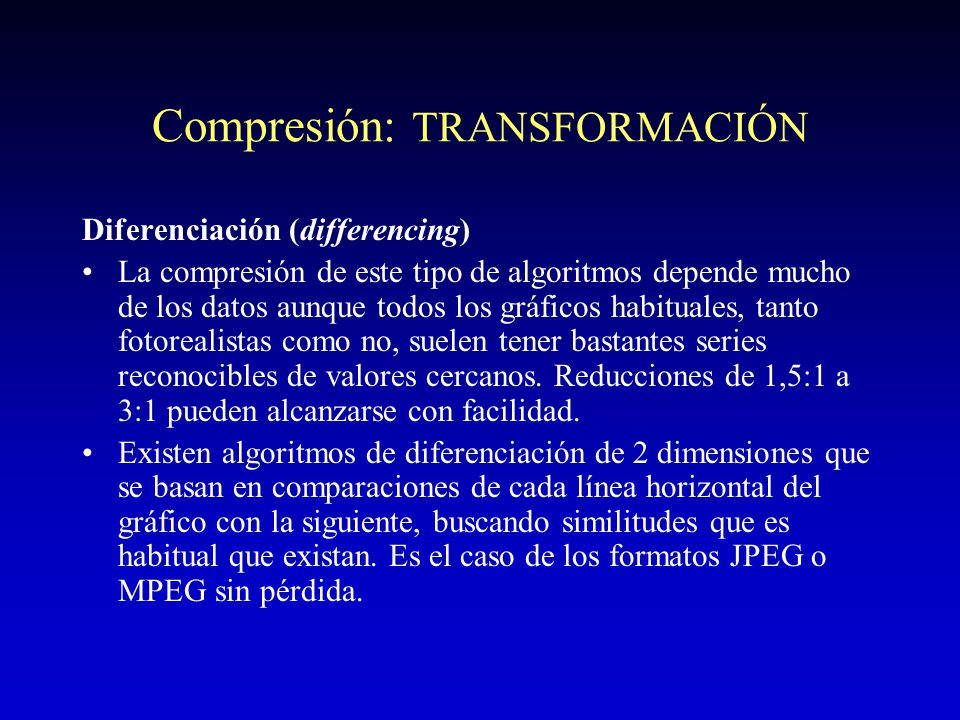 Compresión: TRANSFORMACIÓN

Diferenciación (differencing)

• La compresión de este tipo de algoritmos depende mucho de los datos aunque todos los gráficos habituales, tanto fotorealistas como no, suelen tener bastantes series reconocibles de valores cercanos. Reducciones de 1,5:1 a 3:1 pueden alcanzarse con facilidad.

• Existen algoritmos de diferenciación de 2 dimensiones que se basan en comparaciones de cada línea horizontal del gráfico con la siguiente, buscando similitudes que es habitual que existan. Es el caso de los formatos JPEG o MPEG sin pérdida.